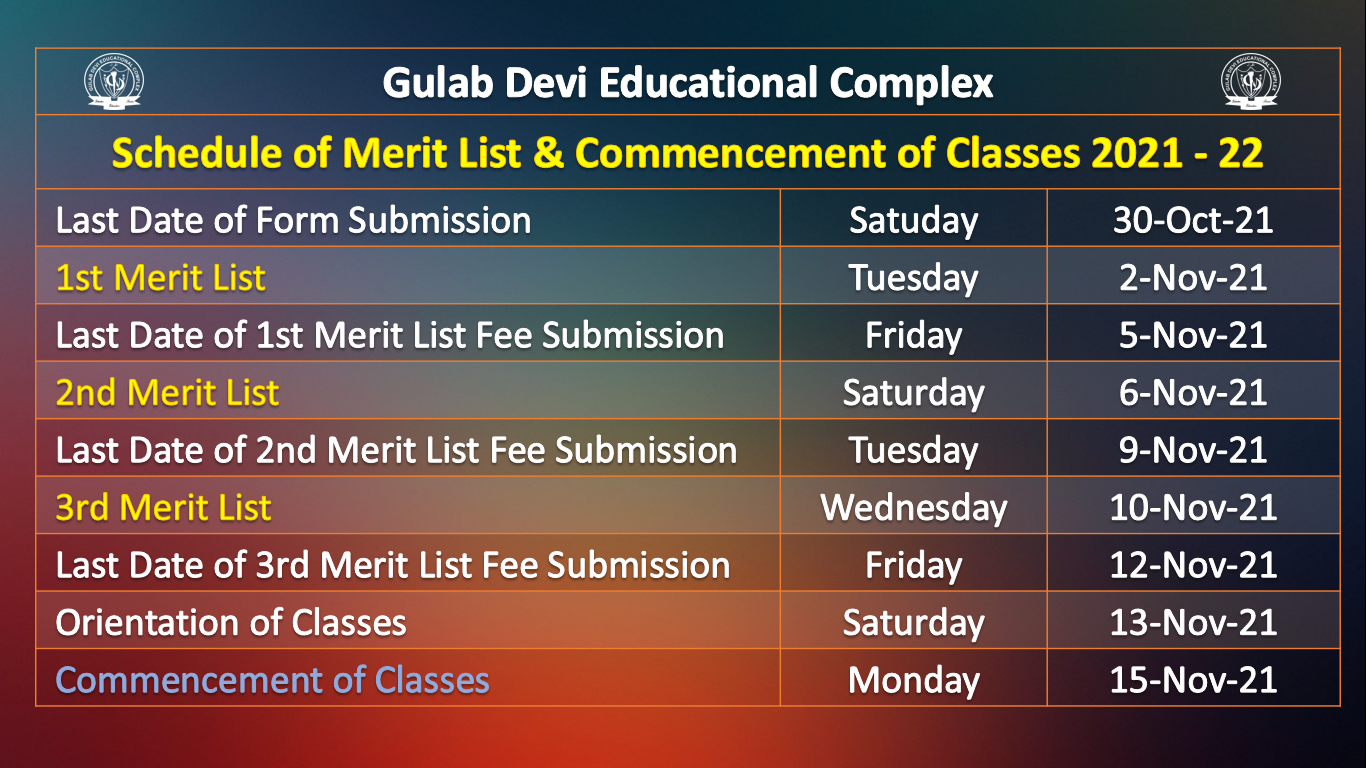 Gulab Devi Educational Complex

Schedule of Merit List & Commencement of Classes 2021 - 22

| | | |
|---|---|---|
| Last Date of Form Submission | Satuday | 30-Oct-21 |
| 1st Merit List | Tuesday | 2-Nov-21 |
| Last Date of 1st Merit List Fee Submission | Friday | 5-Nov-21 |
| 2nd Merit List | Saturday | 6-Nov-21 |
| Last Date of 2nd Merit List Fee Submission | Tuesday | 9-Nov-21 |
| 3rd Merit List | Wednesday | 10-Nov-21 |
| Last Date of 3rd Merit List Fee Submission | Friday | 12-Nov-21 |
| Orientation of Classes | Saturday | 13-Nov-21 |
| Commencement of Classes | Monday | 15-Nov-21 |